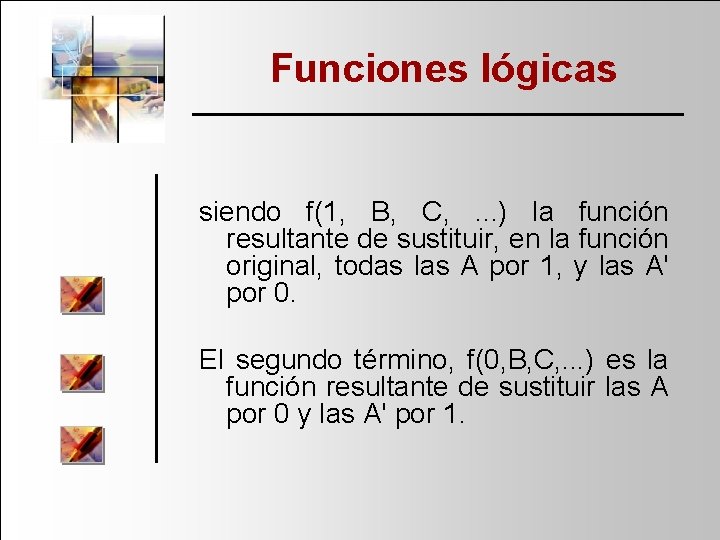 Funciones lógicas

siendo f(1, B, C, ...) la función resultante de sustituir, en la función original, todas las A por 1, y las A' por 0.

El segundo término, f(0,B,C,...) es la función resultante de sustituir las A por 0 y las A' por 1.